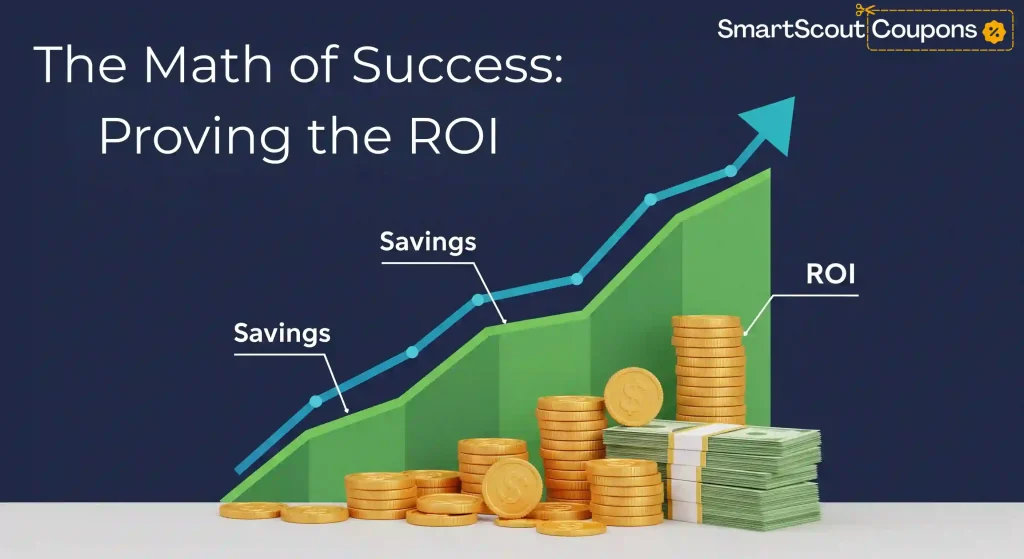 SmartScout Coupons

The Math of Success: Proving the ROI

Savings

Savings

ROI